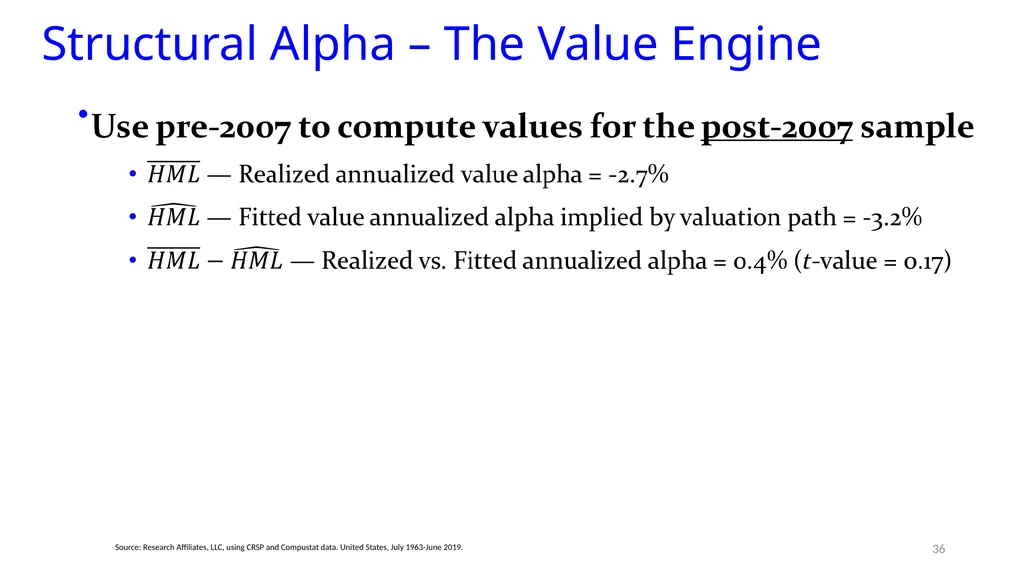 Structural Alpha – The Value Engine

• Use pre-2007 to compute values for the post-2007 sample
• $\overline{HML}$ — Realized annualized value alpha = -2.7%
• $\widehat{HML}$ — Fitted value annualized alpha implied by valuation path = -3.2%
• $\overline{HML} - \widehat{HML}$ — Realized vs. Fitted annualized alpha = 0.4% ($t$-value = 0.17)

Source: Research Affiliates, LLC, using CRSP and Compustat data. United States, July 1963-June 2019.

36